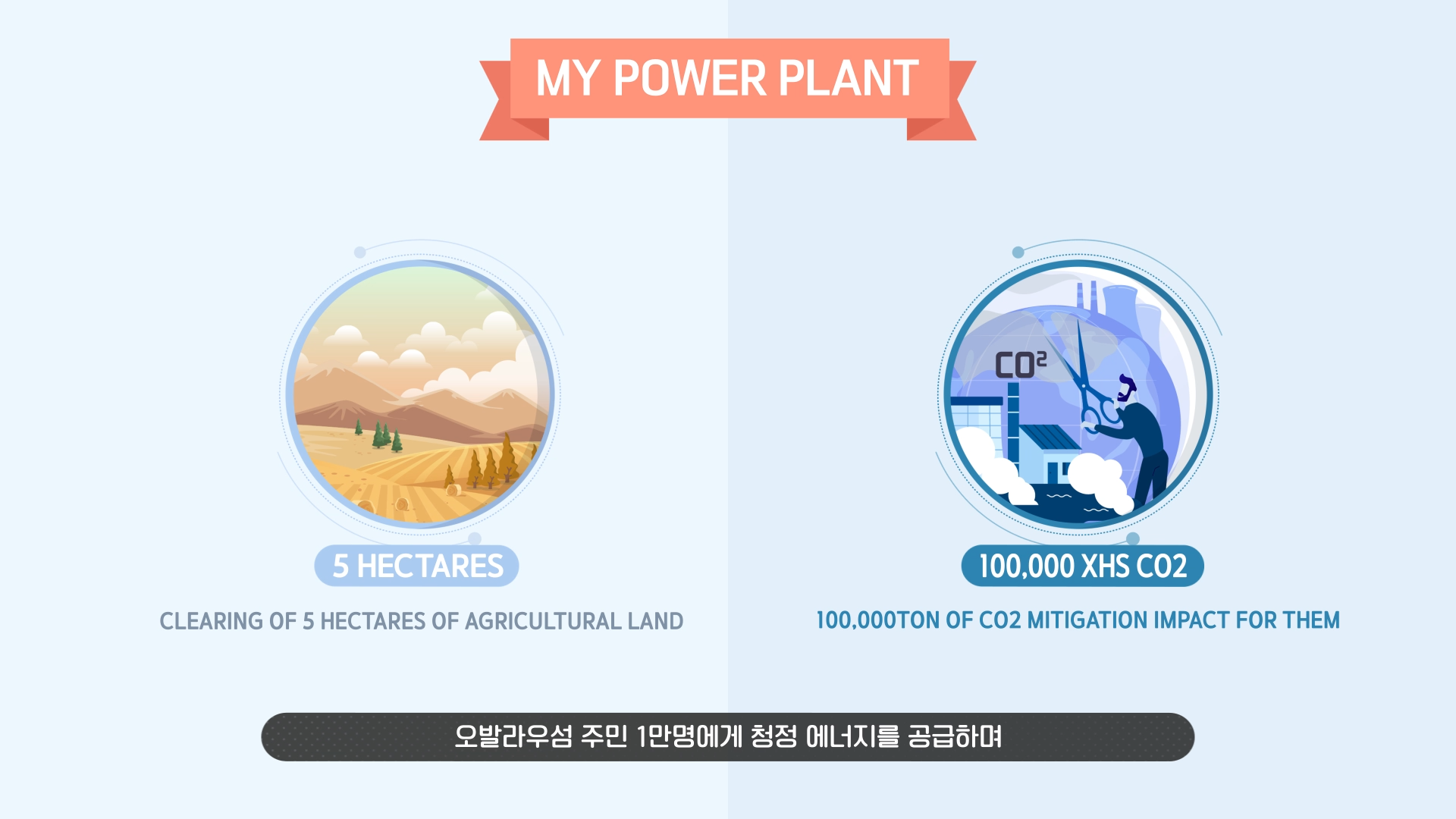 MY POWER PLANT

5 HECTARES

CLEARING OF 5 HECTARES OF AGRICULTURAL LAND

$CO^2$

100,000 XHS CO2

100,000TON OF CO2 MITIGATION IMPACT FOR THEM

오발라우섬 주민 1만명에게 청정 에너지를 공급하며